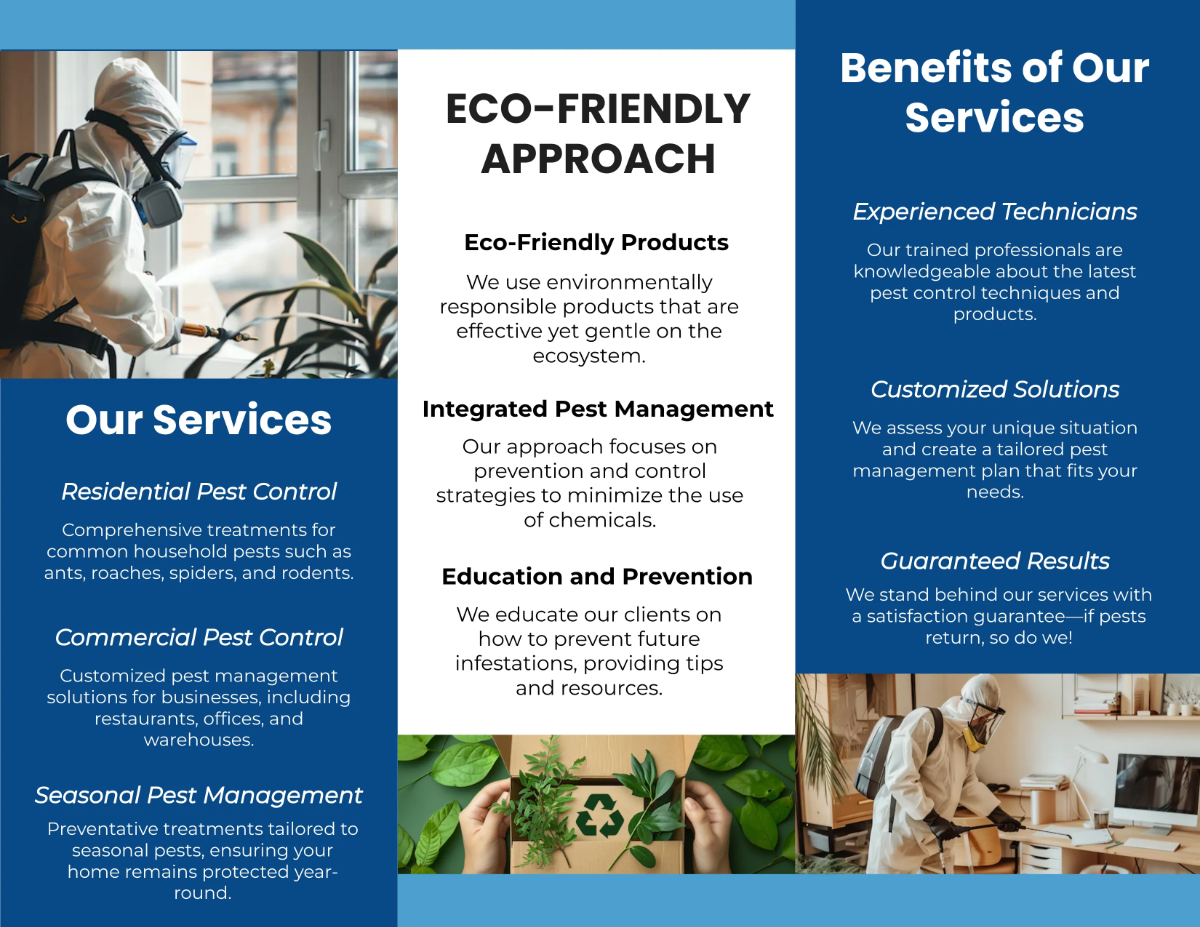 Our Services

Residential Pest Control

Comprehensive treatments for common household pests such as ants, roaches, spiders, and rodents.

Commercial Pest Control

Customized pest management solutions for businesses, including restaurants, offices, and warehouses.

Seasonal Pest Management

Preventative treatments tailored to seasonal pests, ensuring your home remains protected year-round.

ECO-FRIENDLY APPROACH

Eco-Friendly Products

We use environmentally responsible products that are effective yet gentle on the ecosystem.

Integrated Pest Management

Our approach focuses on prevention and control strategies to minimize the use of chemicals.

Education and Prevention

We educate our clients on how to prevent future infestations, providing tips and resources.

Benefits of Our Services

Experienced Technicians

Our trained professionals are knowledgeable about the latest pest control techniques and products.

Customized Solutions

We assess your unique situation and create a tailored pest management plan that fits your needs.

Guaranteed Results

We stand behind our services with a satisfaction guarantee—if pests return, so do we!